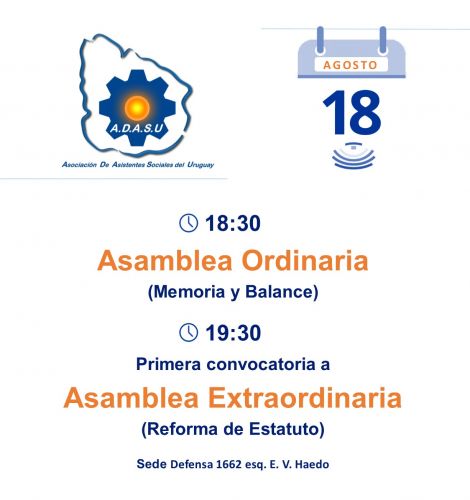 A.D.A.S.U

Asociación De Asistentes Sociales del Uruguay

AGOSTO

18

18:30

Asamblea Ordinaria

(Memoria y Balance)

19:30

Primera convocatoria a

Asamblea Extraordinaria

(Reforma de Estatuto)

Sede Defensa 1662 esq. E. V. Haedo